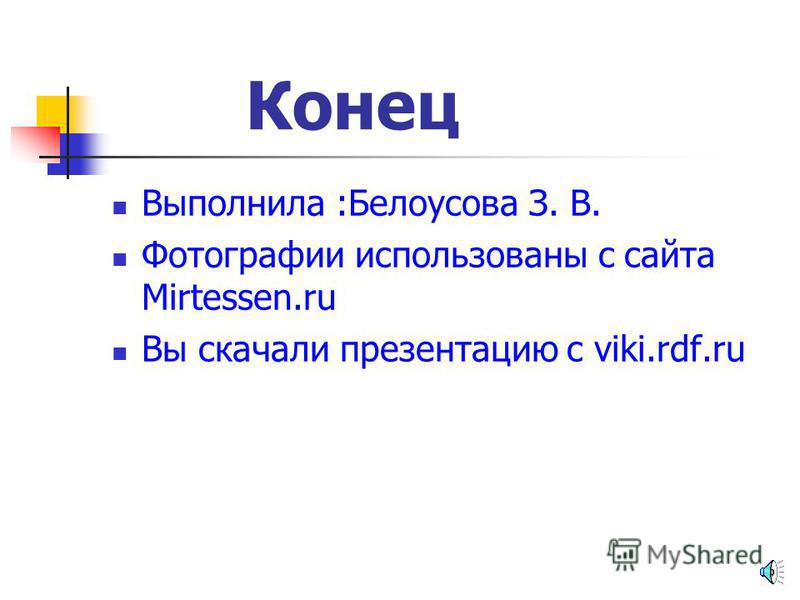 Конец

Выполнила :Белоусова З. В.

Фотографии использованы с сайта Mirtessen.ru

Вы скачали презентацию с viki.rdf.ru

MyShared